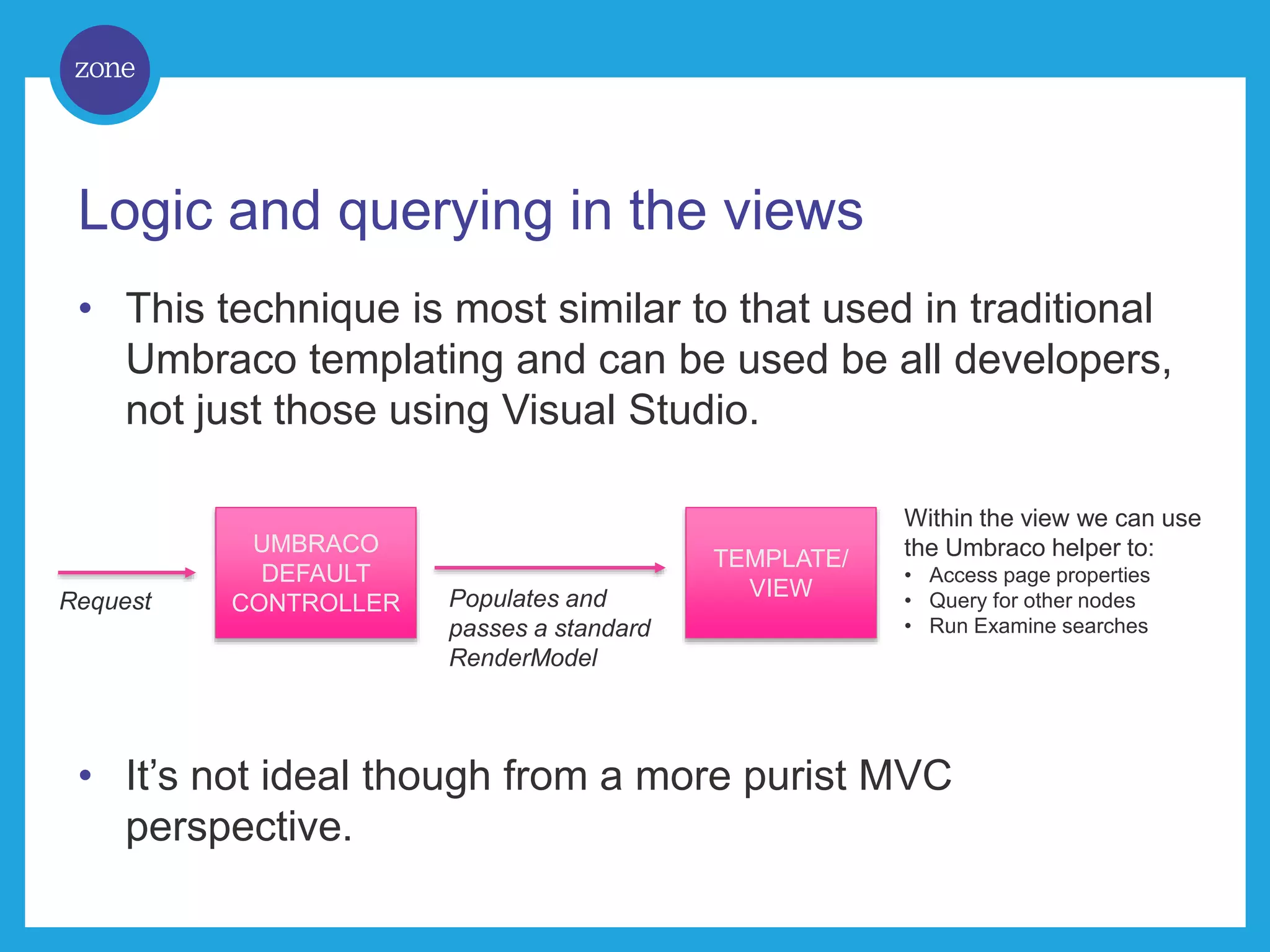 zone

Logic and querying in the views

• This technique is most similar to that used in traditional Umbraco templating and can be used be all developers, not just those using Visual Studio.

Request

UMBRACO DEFAULT CONTROLLER

Populates and passes a standard RenderModel

TEMPLATE/ VIEW

Within the view we can use the Umbraco helper to:
• Access page properties
• Query for other nodes
• Run Examine searches

• It's not ideal though from a more purist MVC perspective.